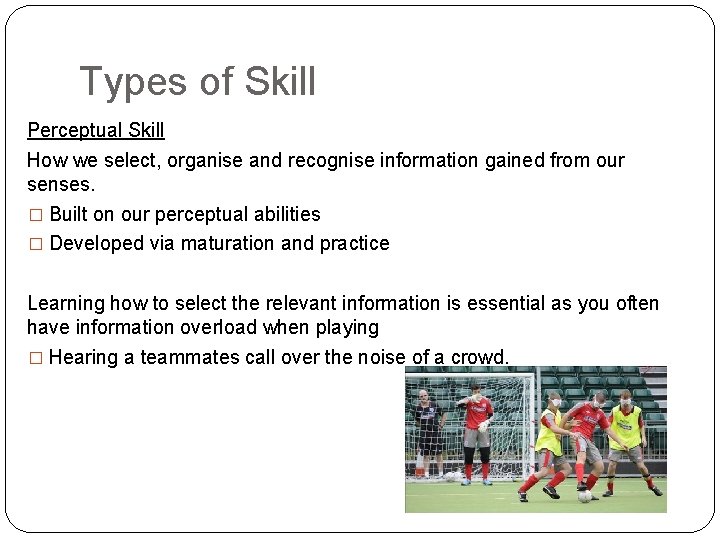 Types of Skill

Perceptual Skill

How we select, organise and recognise information gained from our senses.

□ Built on our perceptual abilities
□ Developed via maturation and practice

Learning how to select the relevant information is essential as you often have information overload when playing

□ Hearing a teammates call over the noise of a crowd.